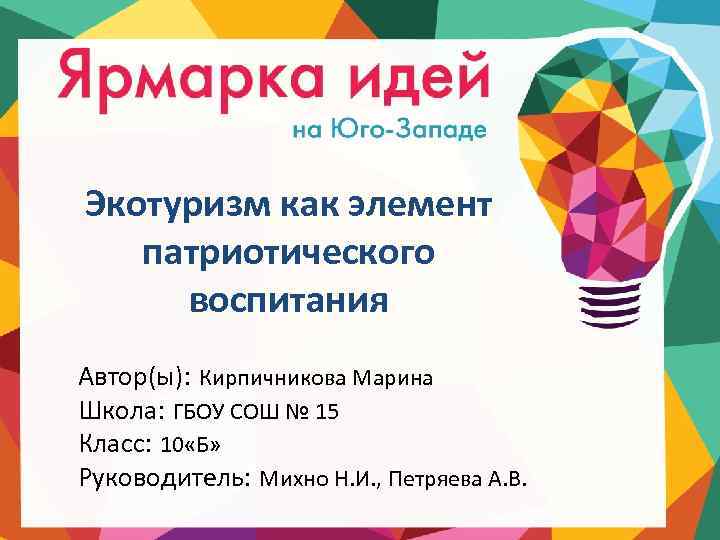 Ярмарка идей
на Юго-Западе

Экотуризм как элемент патриотического воспитания

Автор(ы): Кирпичникова Марина
Школа: ГБОУ СОШ № 15
Класс: 10«Б»
Руководитель: Михно Н.И., Петряева А.В.